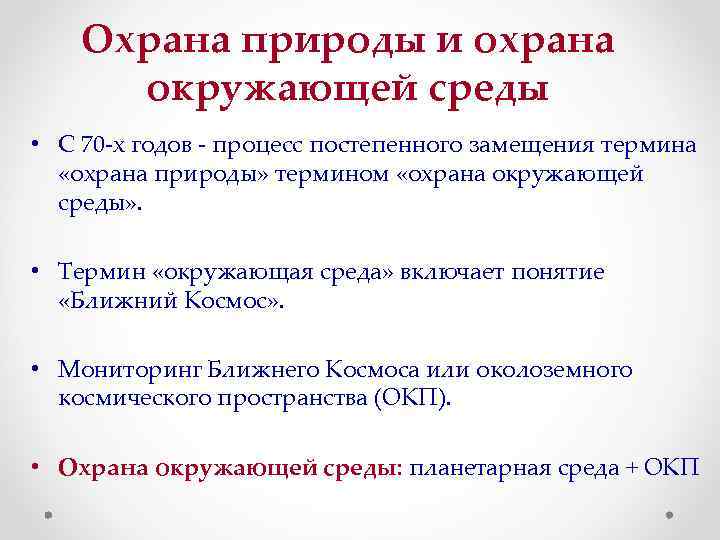 Охрана природы и охрана окружающей среды

• С 70-х годов - процесс постепенного замещения термина «охрана природы» термином «охрана окружающей среды».

• Термин «окружающая среда» включает понятие «Ближний Космос».

• Мониторинг Ближнего Космоса или околоземного космического пространства (ОКП).

• Охрана окружающей среды: планетарная среда + ОКП